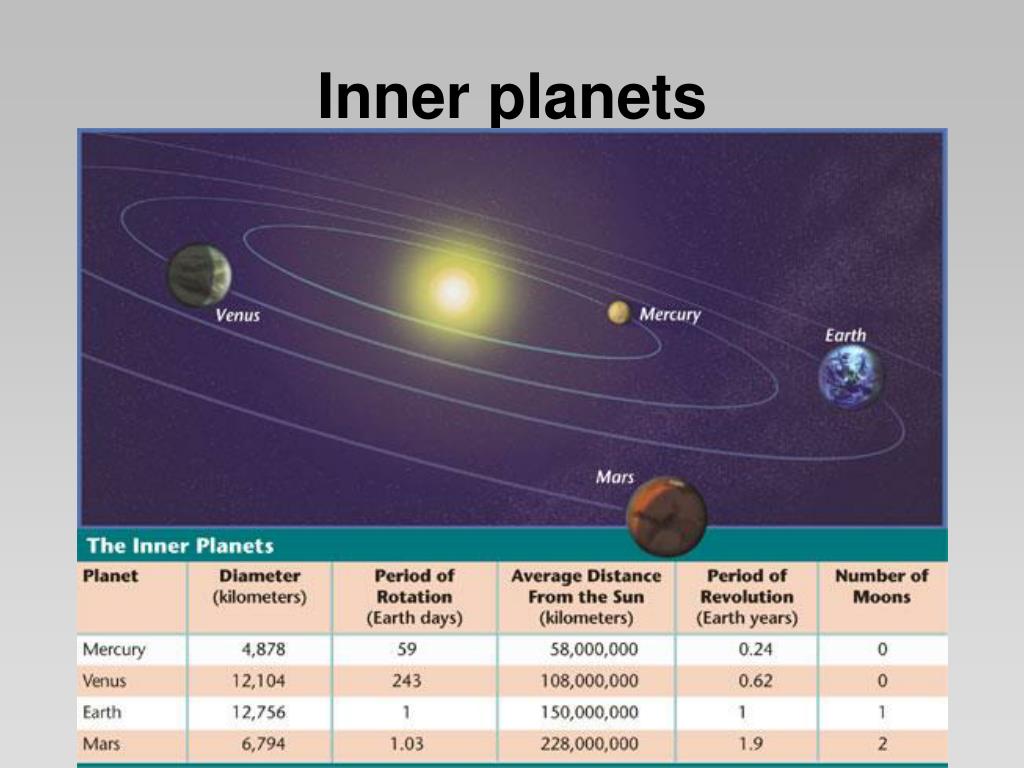 Inner planets

Venus

Mercury

Earth

Mars

The Inner Planets

| Planet | Diameter (kilometers) | Period of Rotation (Earth days) | Average Distance From the Sun (kilometers) | Period of Revolution (Earth years) | Number of Moons |
|---|---|---|---|---|---|
| Mercury | 4,878 | 59 | 58,000,000 | 0.24 | 0 |
| Venus | 12,104 | 243 | 108,000,000 | 0.62 | 0 |
| Earth | 12,756 | 1 | 150,000,000 | 1 | 1 |
| Mars | 6,794 | 1.03 | 228,000,000 | 1.9 | 2 |